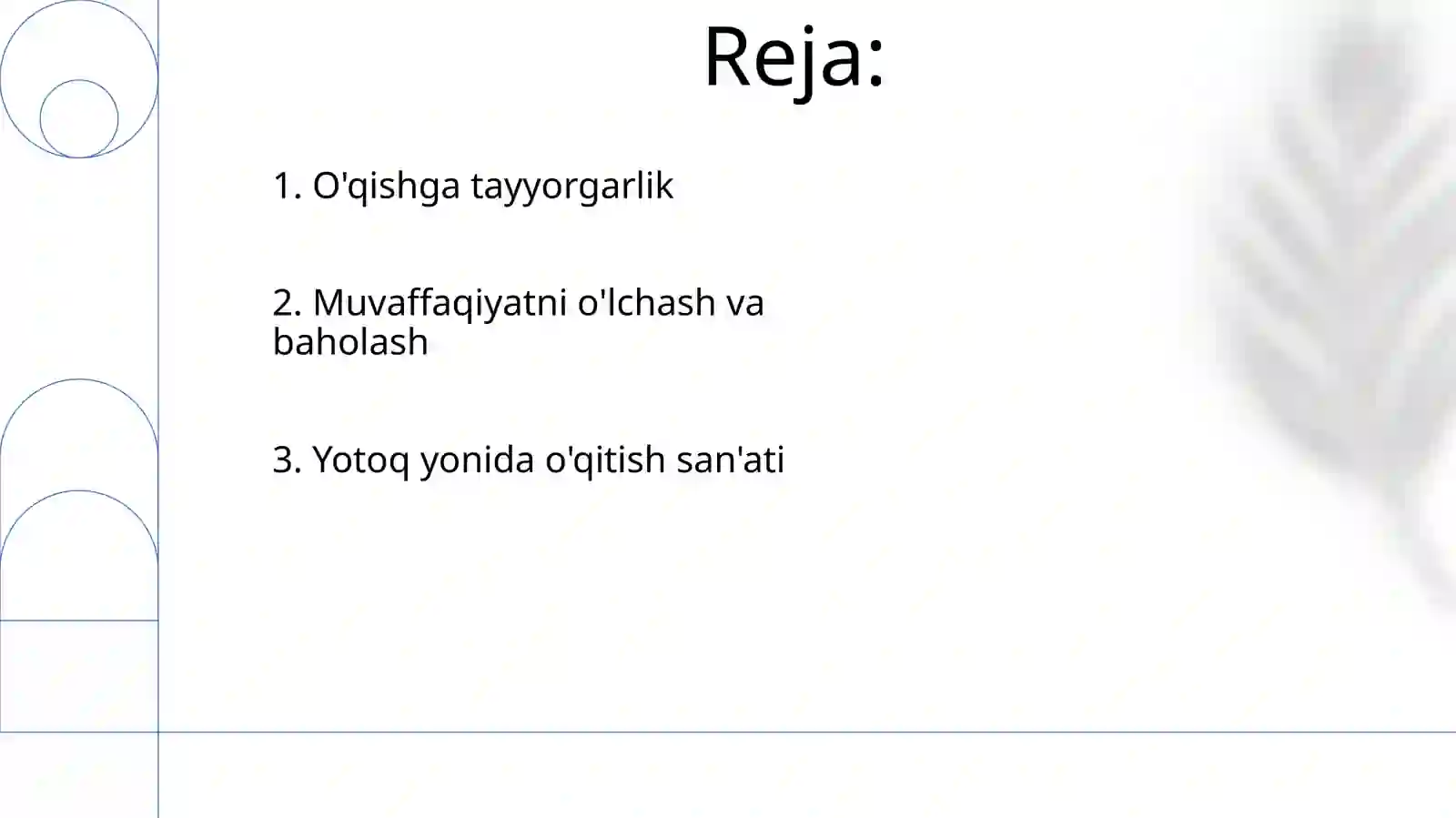 Reja:

1. O'qishga tayyorgarlik

2. Muvaffaqiyatni o'lchash va baholash

3. Yotoq yonida o'qitish san'ati